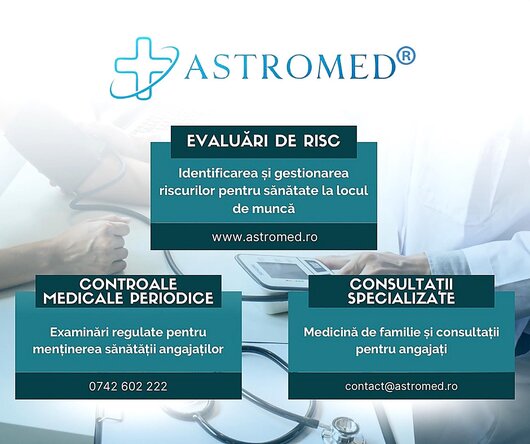 ASTROMED®

EVALUĂRI DE RISC

Identificarea și gestionarea riscurilor pentru sănătate la locul de muncă

www.astromed.ro

CONTROALE MEDICALE PERIODICE

Examinări regulate pentru menținerea sănătății angajaților

0742 602 222

CONSULTAȚII SPECIALIZATE

Medicină de familie și consultații pentru angajați

contact@astromed.ro